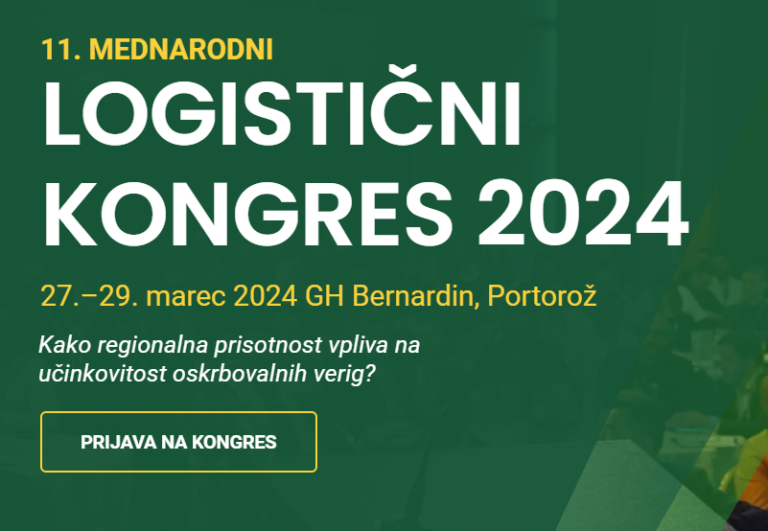 11. MEDNARODNI
LOGISTIČNI KONGRES 2024

27.–29. marec 2024 GH Bernardin, Portorož

Kako regionalna prisotnost vpliva na učinkovitost oskrbovalnih verig?

PRIJAVA NA KONGRES